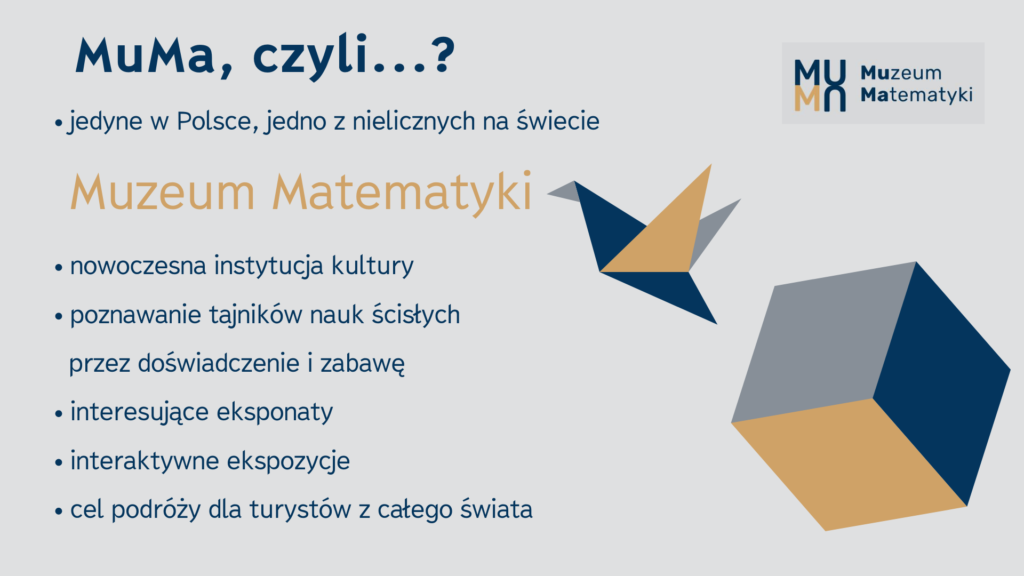 MuMa, czyli...?

MU
MA
Muzeum
Matematyki

• jedyne w Polsce, jedno z nielicznych na świecie

Muzeum Matematyki

• nowoczesna instytucja kultury
• poznawanie tajników nauk ścisłych przez doświadczenie i zabawę
• interesujące eksponaty
• interaktywne ekspozycje
• cel podróży dla turystów z całego świata